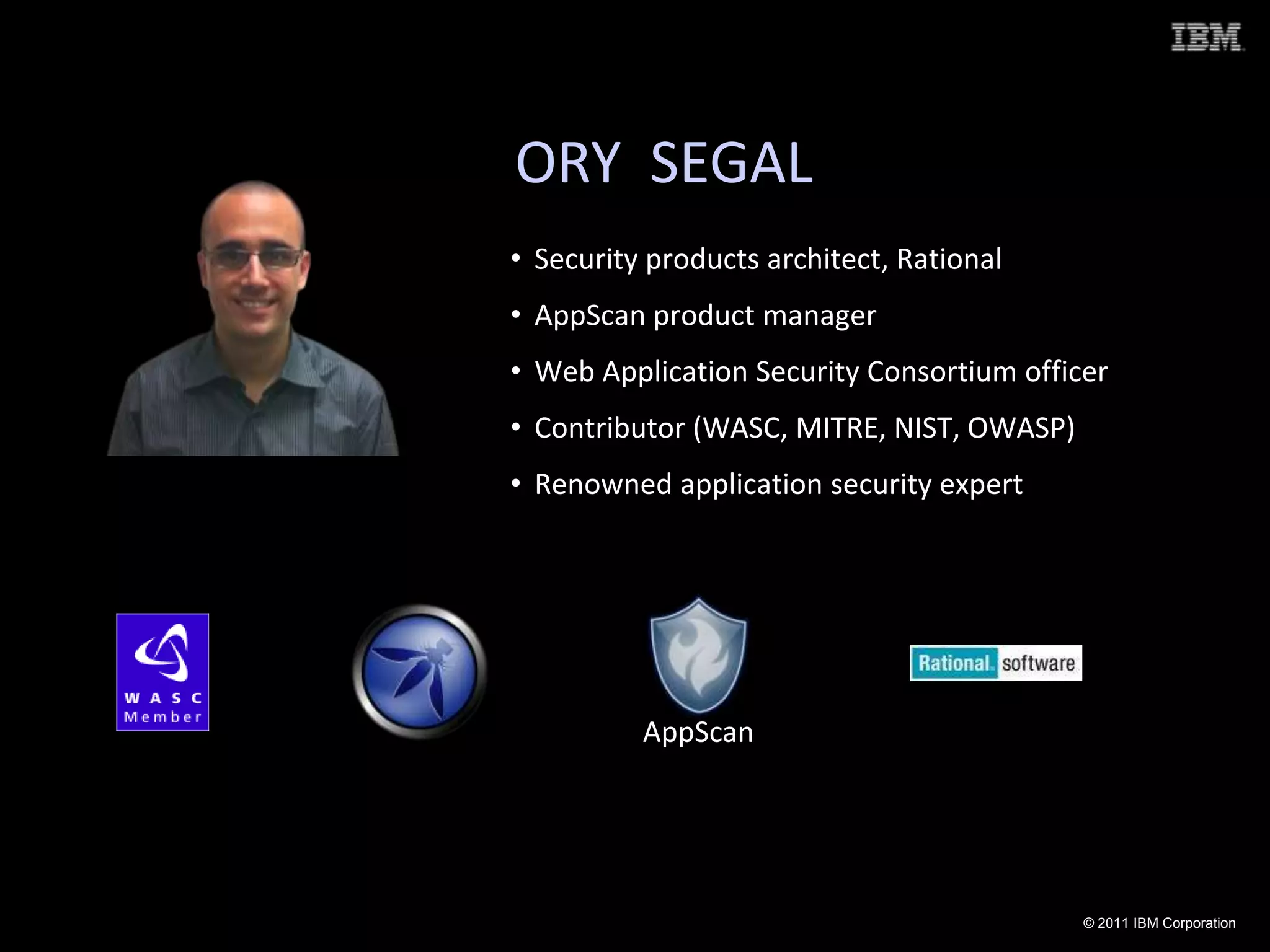 IBM

ORY SEGAL

• Security products architect, Rational
• AppScan product manager
• Web Application Security Consortium officer
• Contributor (WASC, MITRE, NIST, OWASP)
• Renowned application security expert

WASC Member

AppScan

Rational. software

© 2011 IBM Corporation